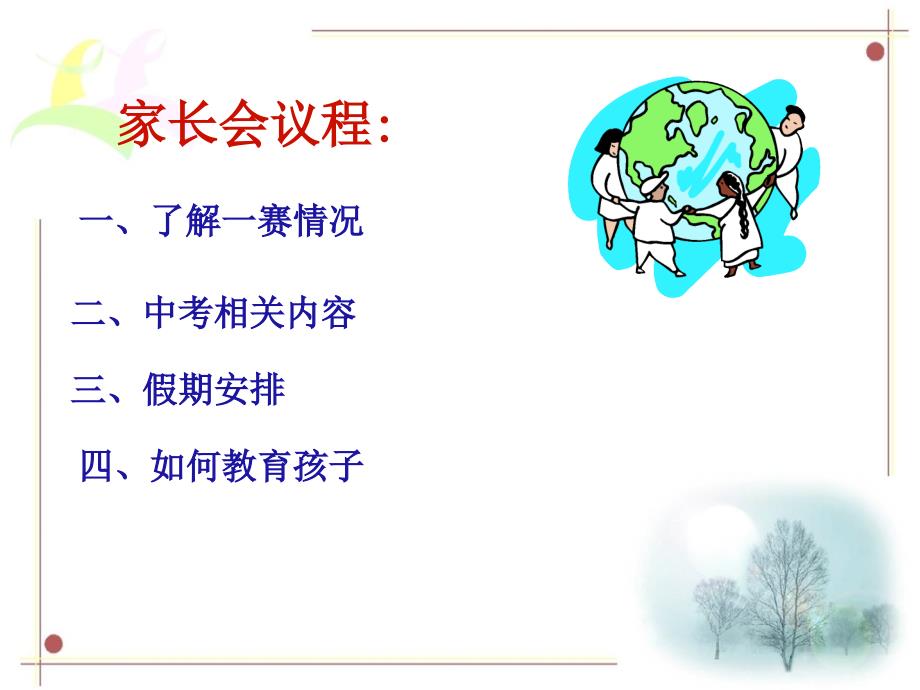 家长会议程:

一、了解一赛情况

二、中考相关内容

三、假期安排

四、如何教育孩子